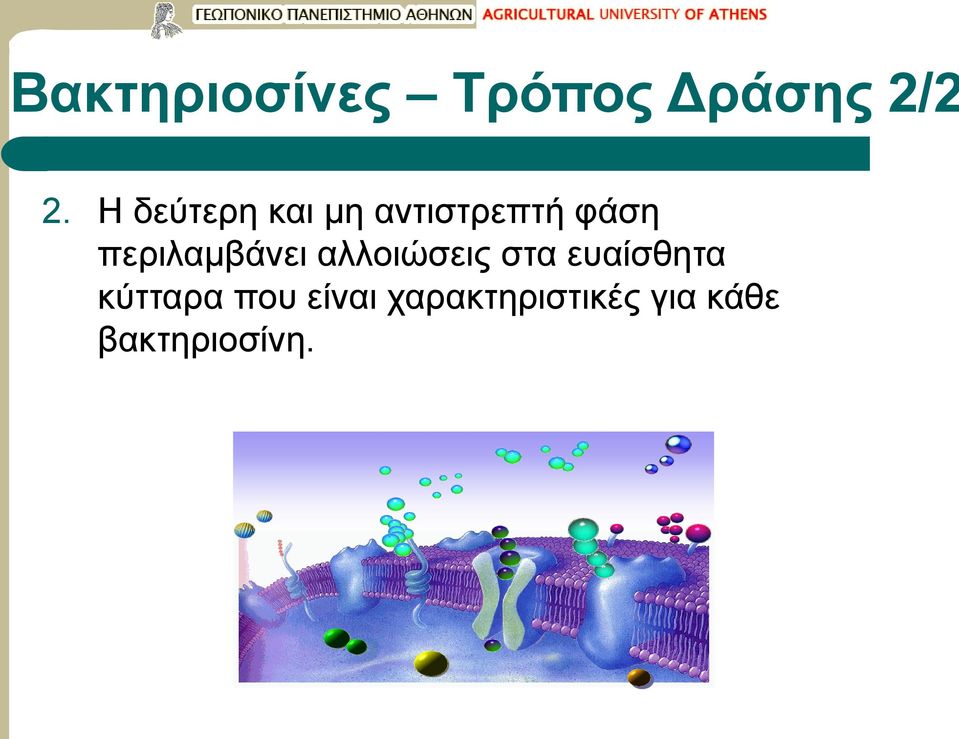 ΓΕΩΠΟΝΙΚΟ ΠΑΝΕΠΙΣΤΗΜΙΟ ΑΘΗΝΩΝ AGRICULTURAL UNIVERSITY OF ATHENS

Βακτηριοσίνες – Τρόπος Δράσης 2/2

2. Η δεύτερη και μη αντιστρεπτή φάση περιλαμβάνει αλλοιώσεις στα ευαίσθητα κύτταρα που είναι χαρακτηριστικές για κάθε βακτηριοσίνη.